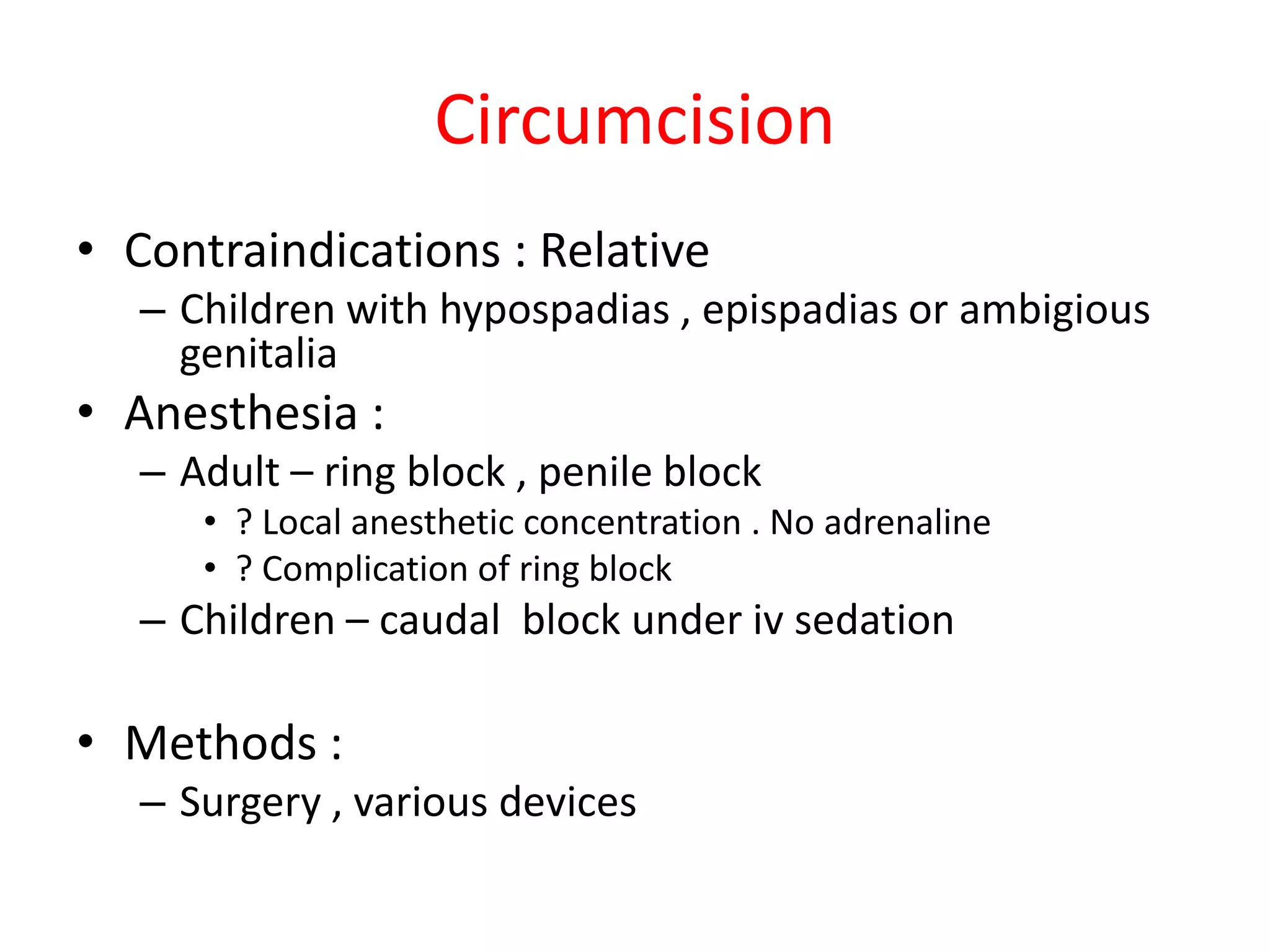 Circumcision

• Contraindications : Relative
– Children with hypospadias , epispadias or ambigious genitalia

• Anesthesia :
– Adult – ring block , penile block
• ? Local anesthetic concentration . No adrenaline
• ? Complication of ring block
– Children – caudal block under iv sedation

• Methods :
– Surgery , various devices